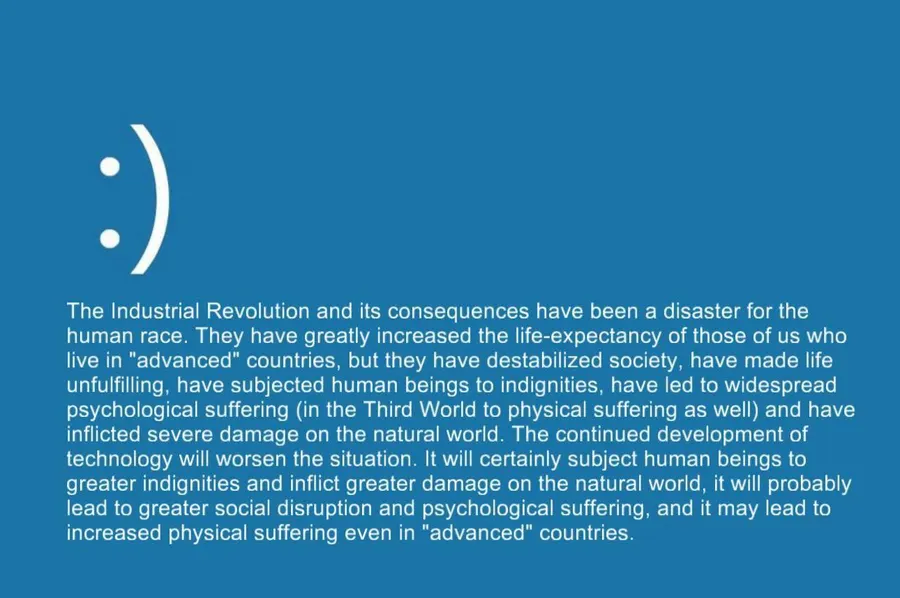 :)

The Industrial Revolution and its consequences have been a disaster for the human race. They have greatly increased the life-expectancy of those of us who live in "advanced" countries, but they have destabilized society, have made life unfulfilling, have subjected human beings to indignities, have led to widespread psychological suffering (in the Third World to physical suffering as well) and have inflicted severe damage on the natural world. The continued development of technology will worsen the situation. It will certainly subject human beings to greater indignities and inflict greater damage on the natural world, it will probably lead to greater social disruption and psychological suffering, and it may lead to increased physical suffering even in "advanced" countries.